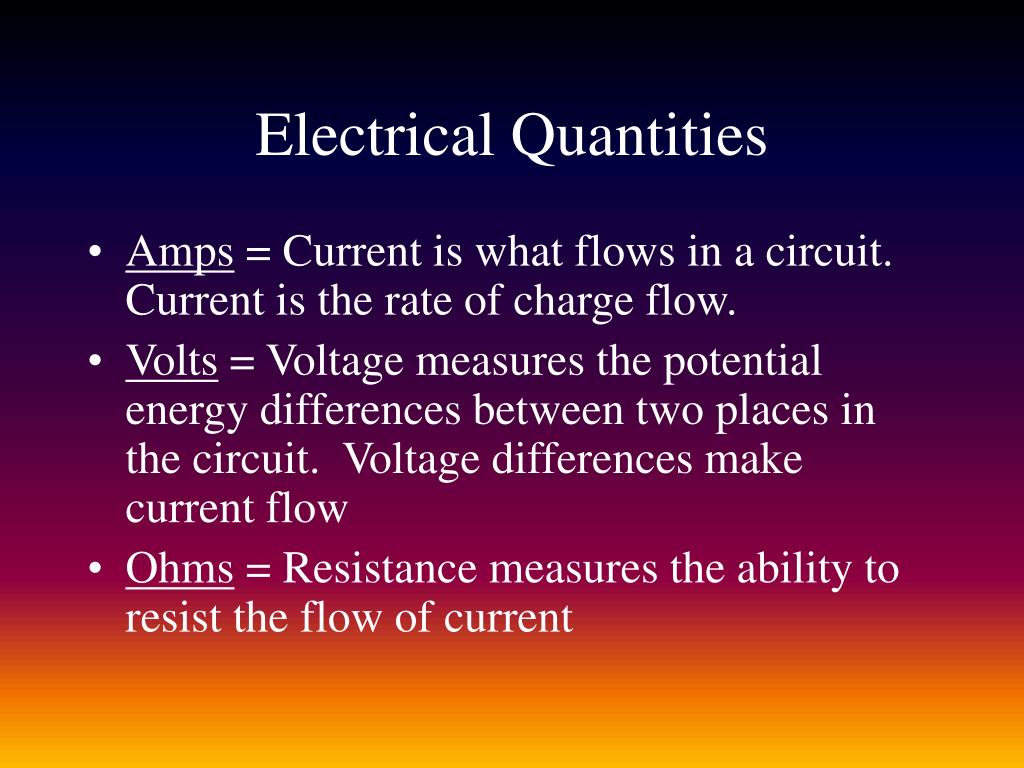 Electrical Quantities

• Amps = Current is what flows in a circuit. Current is the rate of charge flow.
• Volts = Voltage measures the potential energy differences between two places in the circuit. Voltage differences make current flow
• Ohms = Resistance measures the ability to resist the flow of current